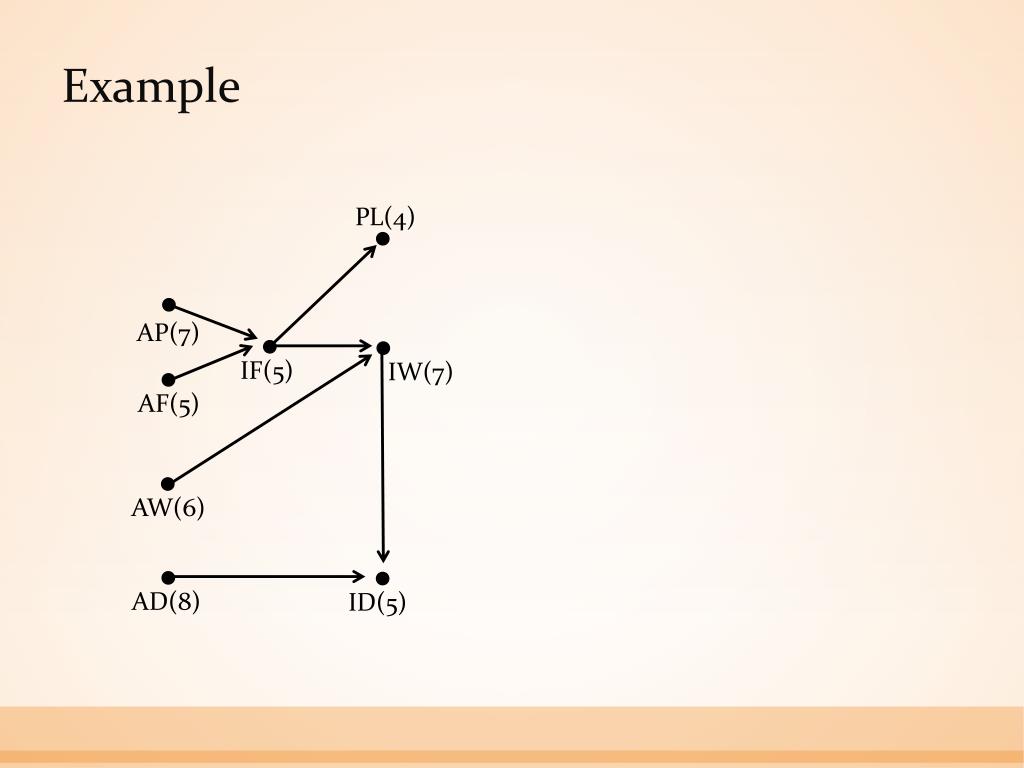 Example

PL(4)

AP(7)

IF(5)

IW(7)

AF(5)

AW(6)

AD(8)

ID(5)